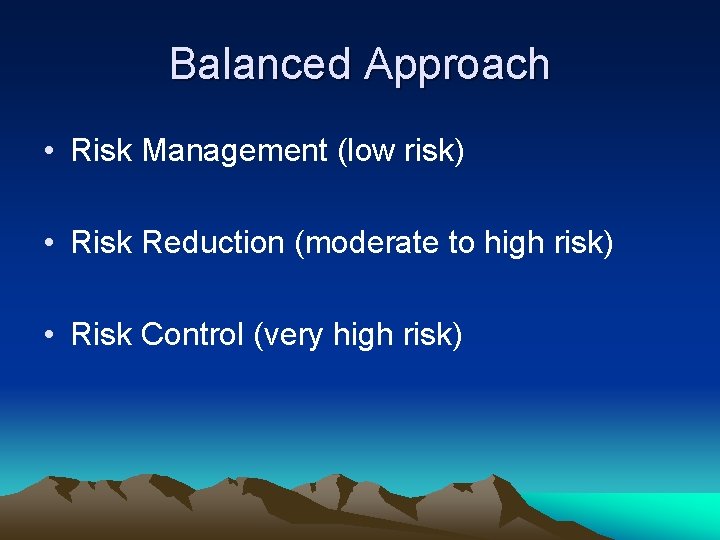 Balanced Approach

• Risk Management (low risk)

• Risk Reduction (moderate to high risk)

• Risk Control (very high risk)